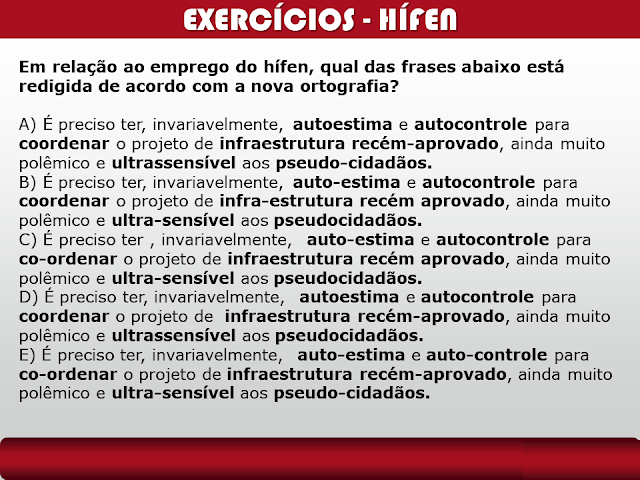 EXERCÍCIOS - HÍFEN

Em relação ao emprego do hífen, qual das frases abaixo está redigida de acordo com a nova ortografia?

A) É preciso ter, invariavelmente, autoestima e autocontrole para coordenar o projeto de infraestrutura recém-aprovado, ainda muito polêmico e ultrassensível aos pseudo-cidadãos.
B) É preciso ter, invariavelmente, auto-estima e autocontrole para coordenar o projeto de infra-estrutura recém aprovado, ainda muito polêmico e ultra-sensível aos pseudocidadãos.
C) É preciso ter , invariavelmente, auto-estima e autocontrole para co-ordenar o projeto de infraestrutura recém aprovado, ainda muito polêmico e ultra-sensível aos pseudocidadãos.
D) É preciso ter, invariavelmente, autoestima e autocontrole para coordenar o projeto de infraestrutura recém-aprovado, ainda muito polêmico e ultrassensível aos pseudocidadãos.
E) É preciso ter, invariavelmente, auto-estima e auto-controle para co-ordenar o projeto de infraestrutura recém-aprovado, ainda muito polêmico e ultra-sensível aos pseudo-cidadãos.